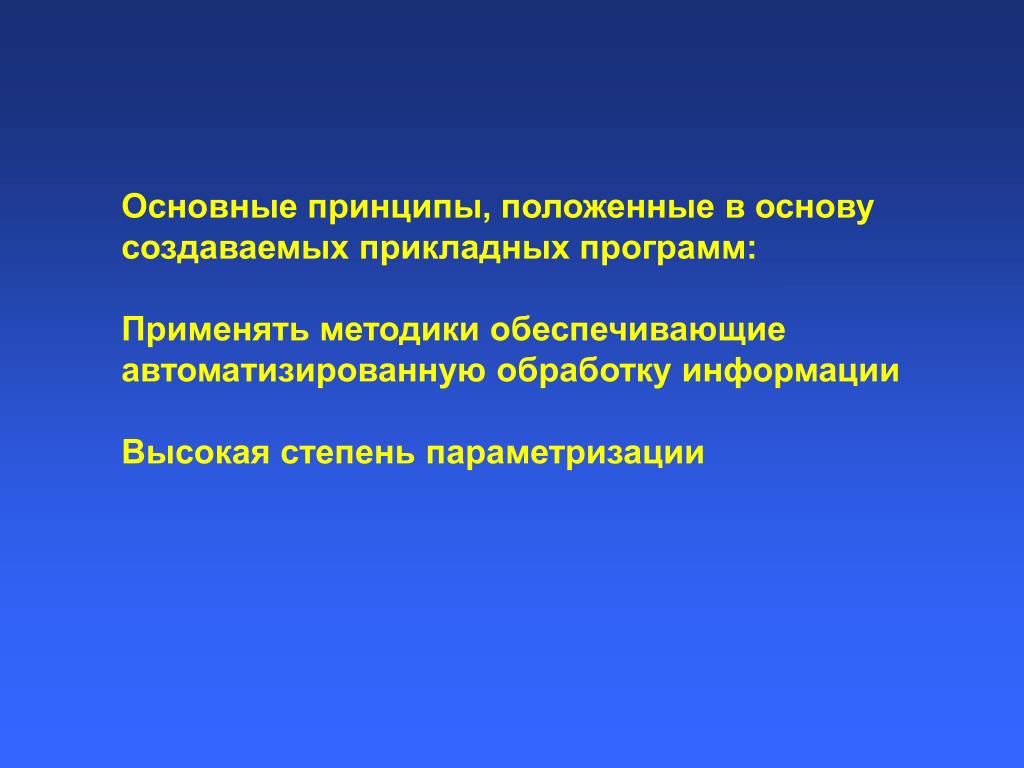 Основные принципы, положенные в основу создаваемых прикладных программ:

Применять методики обеспечивающие автоматизированную обработку информации

Высокая степень параметризации